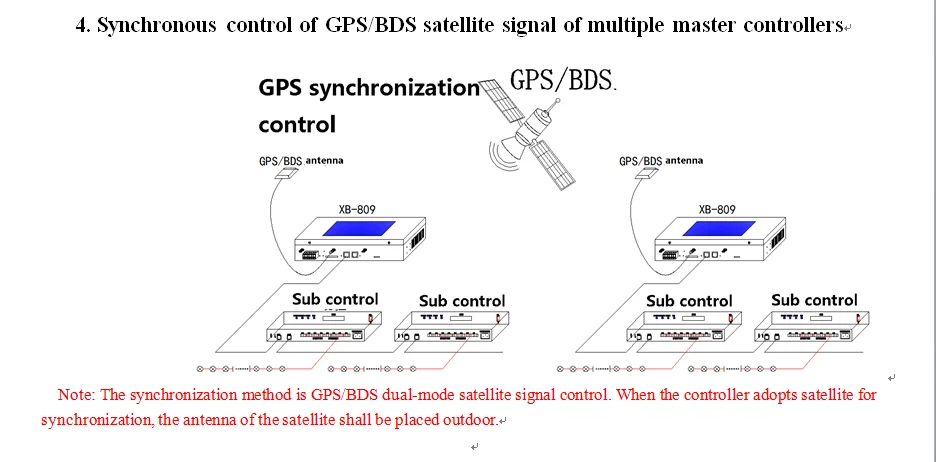 4. Synchronous control of GPS/BDS satellite signal of multiple master controllers

GPS synchronization control

GPS/BDS.

GPS/BDS antenna

XB-809

Sub control

Sub control

GPS/BDS antenna

XB-809

Sub control

Sub control

Note: The synchronization method is GPS/BDS dual-mode satellite signal control. When the controller adopts satellite for synchronization, the antenna of the satellite shall be placed outdoor.